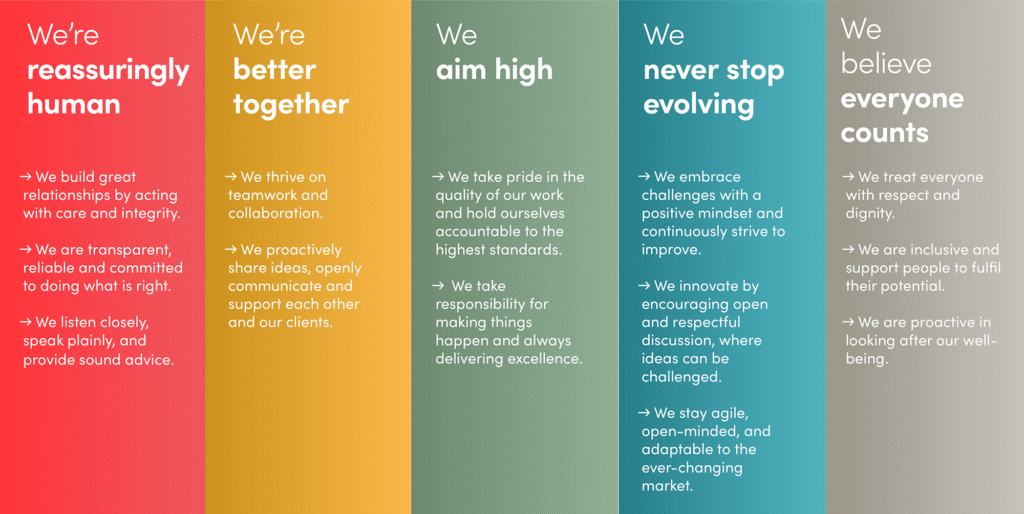 We're
reassuringly human

→ We build great relationships by acting with care and integrity.

→ We are transparent, reliable and committed to doing what is right.

→ We listen closely, speak plainly, and provide sound advice.

We're
better together

→ We thrive on teamwork and collaboration.

→ We proactively share ideas, openly communicate and support each other and our clients.

We
aim high

→ We take pride in the quality of our work and hold ourselves accountable to the highest standards.

→ We take responsibility for making things happen and always delivering excellence.

We
never stop evolving

→ We embrace challenges with a positive mindset and continuously strive to improve.

→ We innovate by encouraging open and respectful discussion, where ideas can be challenged.

→ We stay agile, open-minded, and adaptable to the ever-changing market.

We
believe
everyone counts

→ We treat everyone with respect and dignity.

→ We are inclusive and support people to fulfil their potential.

→ We are proactive in looking after our well-being.